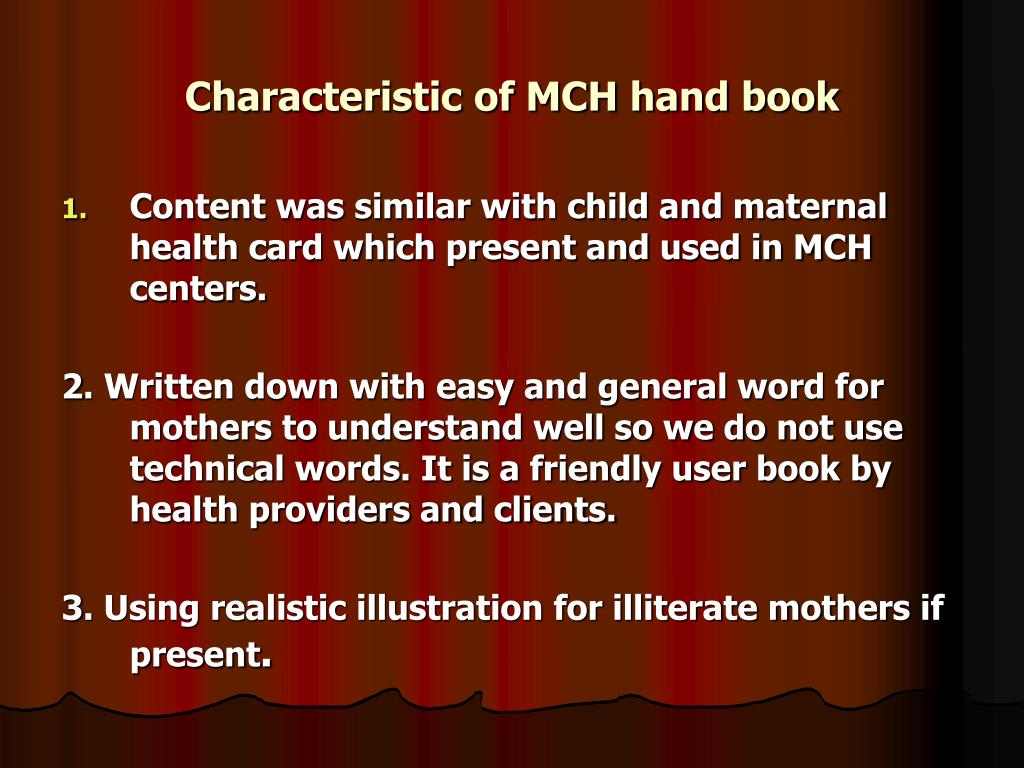 Characteristic of MCH hand book

1. Content was similar with child and maternal health card which present and used in MCH centers.

2. Written down with easy and general word for mothers to understand well so we do not use technical words. It is a friendly user book by health providers and clients.

3. Using realistic illustration for illiterate mothers if present.